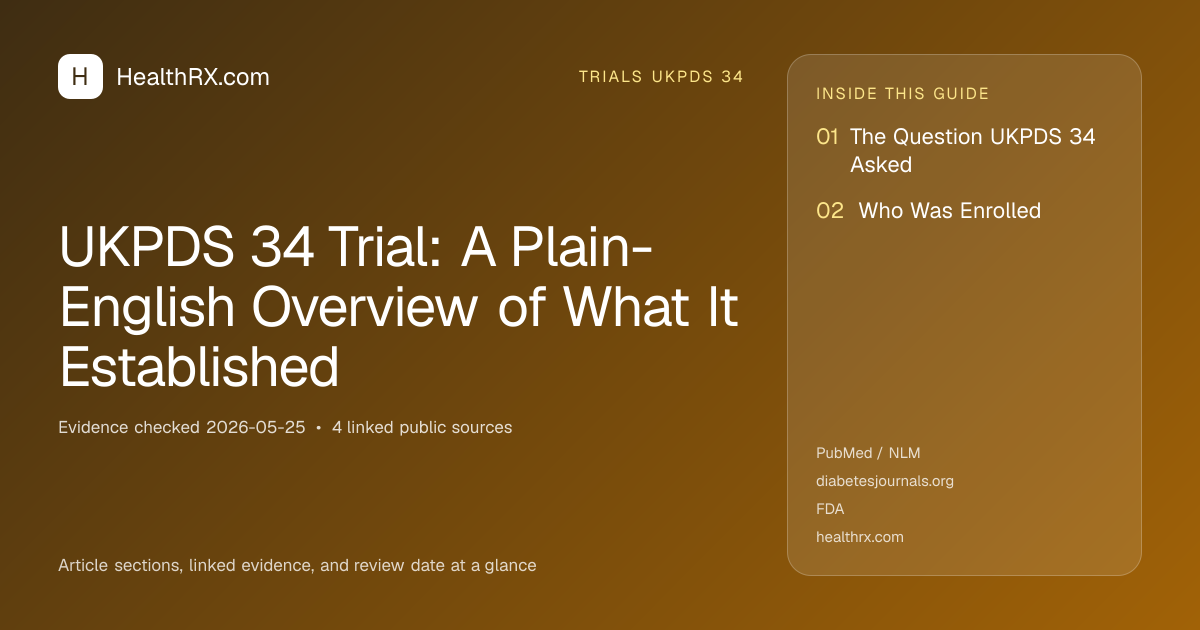 H HealthRX.com

TRIALS UKPDS 34

UKPDS 34 Trial: A Plain-English Overview of What It Established

Evidence checked 2026-05-25 • 4 linked public sources

Article sections, linked evidence, and review date at a glance

INSIDE THIS GUIDE

01 The Question UKPDS 34 Asked

02 Who Was Enrolled

PubMed / NLM
diabetesjournals.org
FDA
healthrx.com